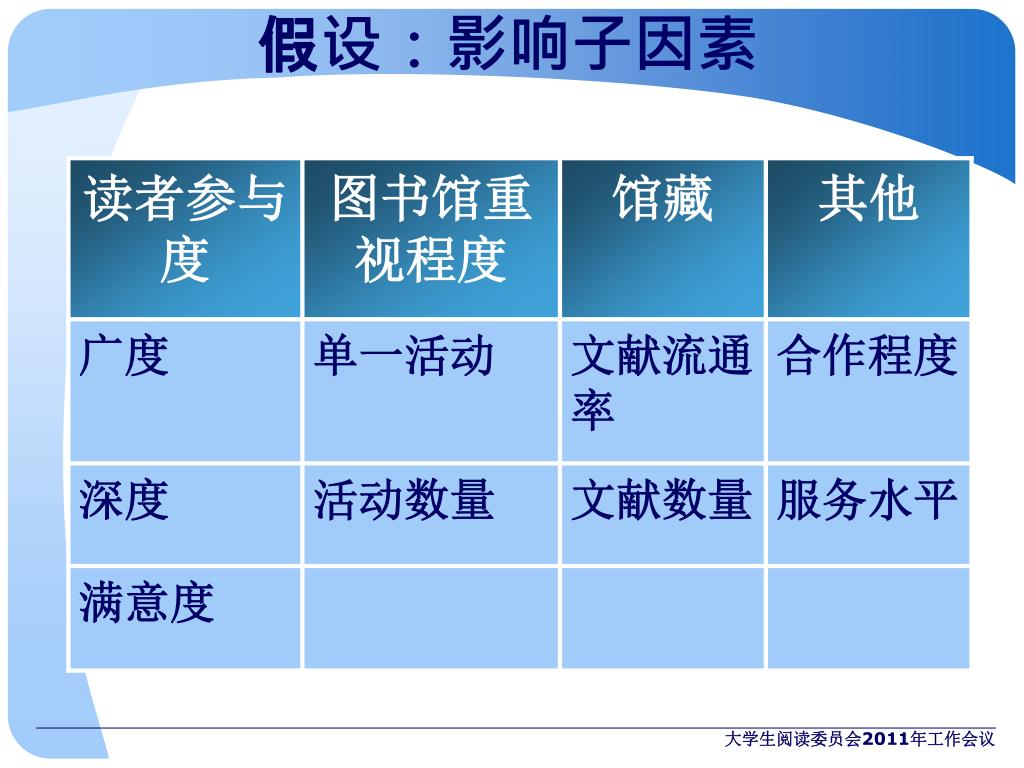 假设：影响子因素

| 读者参与度 | 图书馆重视程度 | 馆藏 | 其他 |
|---|---|---|---|
| 广度 | 单一活动 | 文献流通率 | 合作程度 |
| 深度 | 活动数量 | 文献数量 | 服务水平 |
| 满意度 | | | |

大学生阅读委员会2011年工作会议